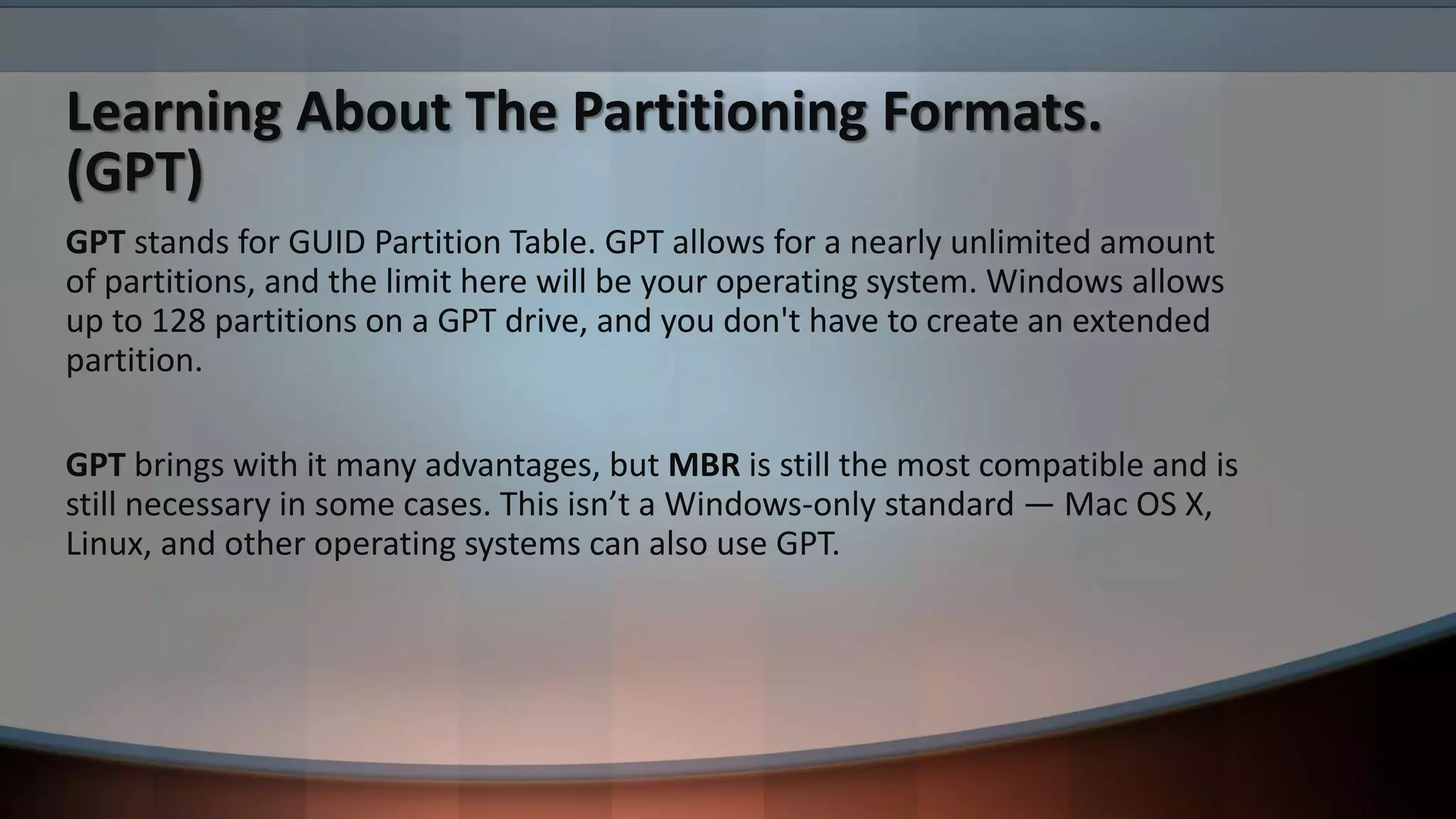 Learning About The Partitioning Formats. (GPT)

GPT stands for GUID Partition Table. GPT allows for a nearly unlimited amount of partitions, and the limit here will be your operating system. Windows allows up to 128 partitions on a GPT drive, and you don't have to create an extended partition.

GPT brings with it many advantages, but MBR is still the most compatible and is still necessary in some cases. This isn’t a Windows-only standard — Mac OS X, Linux, and other operating systems can also use GPT.